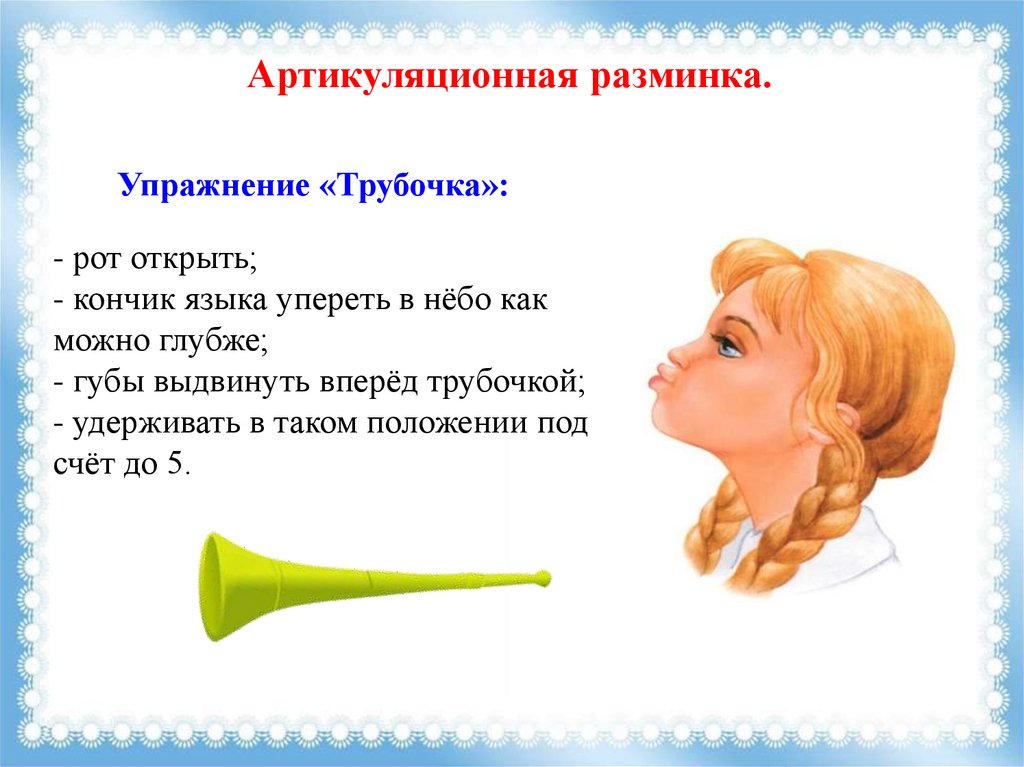 Артикуляционная разминка.

Упражнение «Трубочка»:

- рот открыть;
- кончик языка упереть в нёбо как можно глубже;
- губы выдвинуть вперёд трубочкой;
- удерживать в таком положении под счёт до 5.